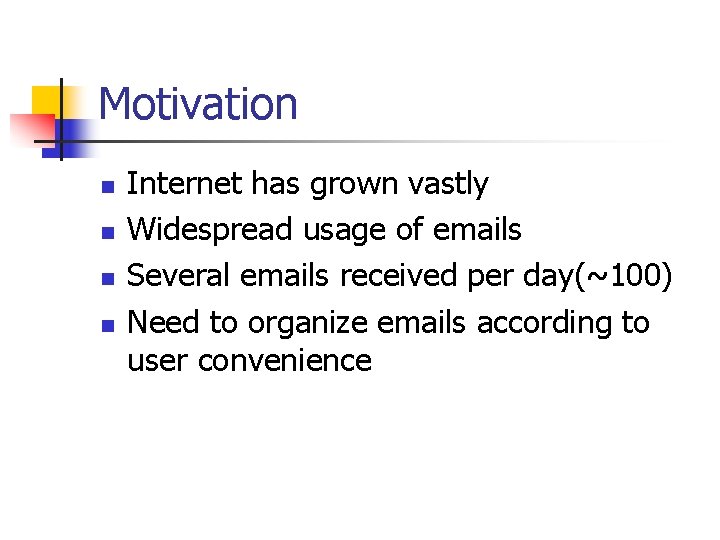 Motivation

- Internet has grown vastly
- Widespread usage of emails
- Several emails received per day(~100)
- Need to organize emails according to user convenience